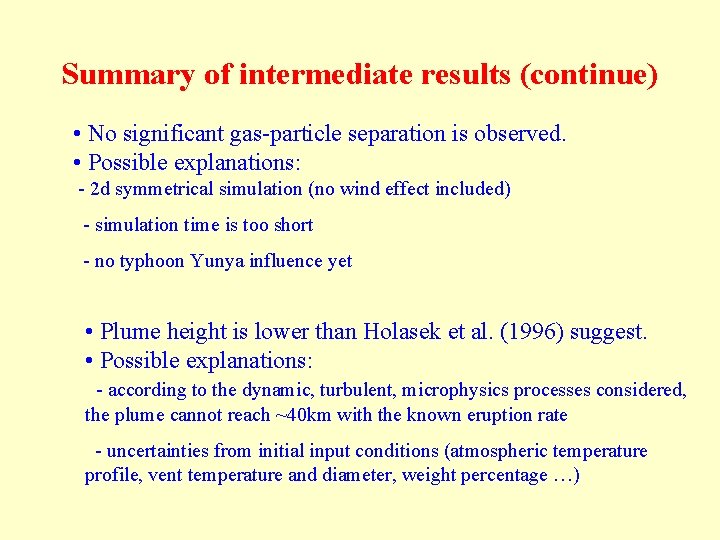 Summary of intermediate results (continue)

• No significant gas-particle separation is observed.
• Possible explanations:

- 2d symmetrical simulation (no wind effect included)

- simulation time is too short

- no typhoon Yunya influence yet

• Plume height is lower than Holasek et al. (1996) suggest.
• Possible explanations:

- according to the dynamic, turbulent, microphysics processes considered, the plume cannot reach ~40km with the known eruption rate

- uncertainties from initial input conditions (atmospheric temperature profile, vent temperature and diameter, weight percentage …)